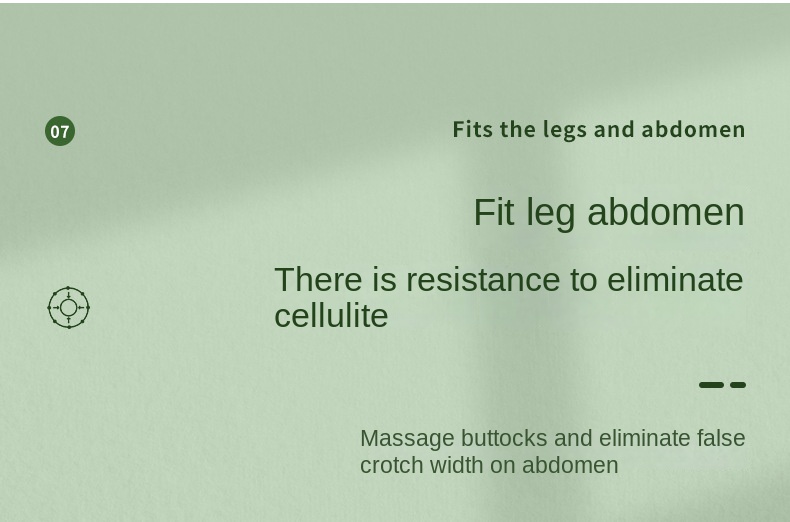 07

Fits the legs and abdomen

Fit leg abdomen

There is resistance to eliminate cellulite

Massage buttocks and eliminate false crotch width on abdomen